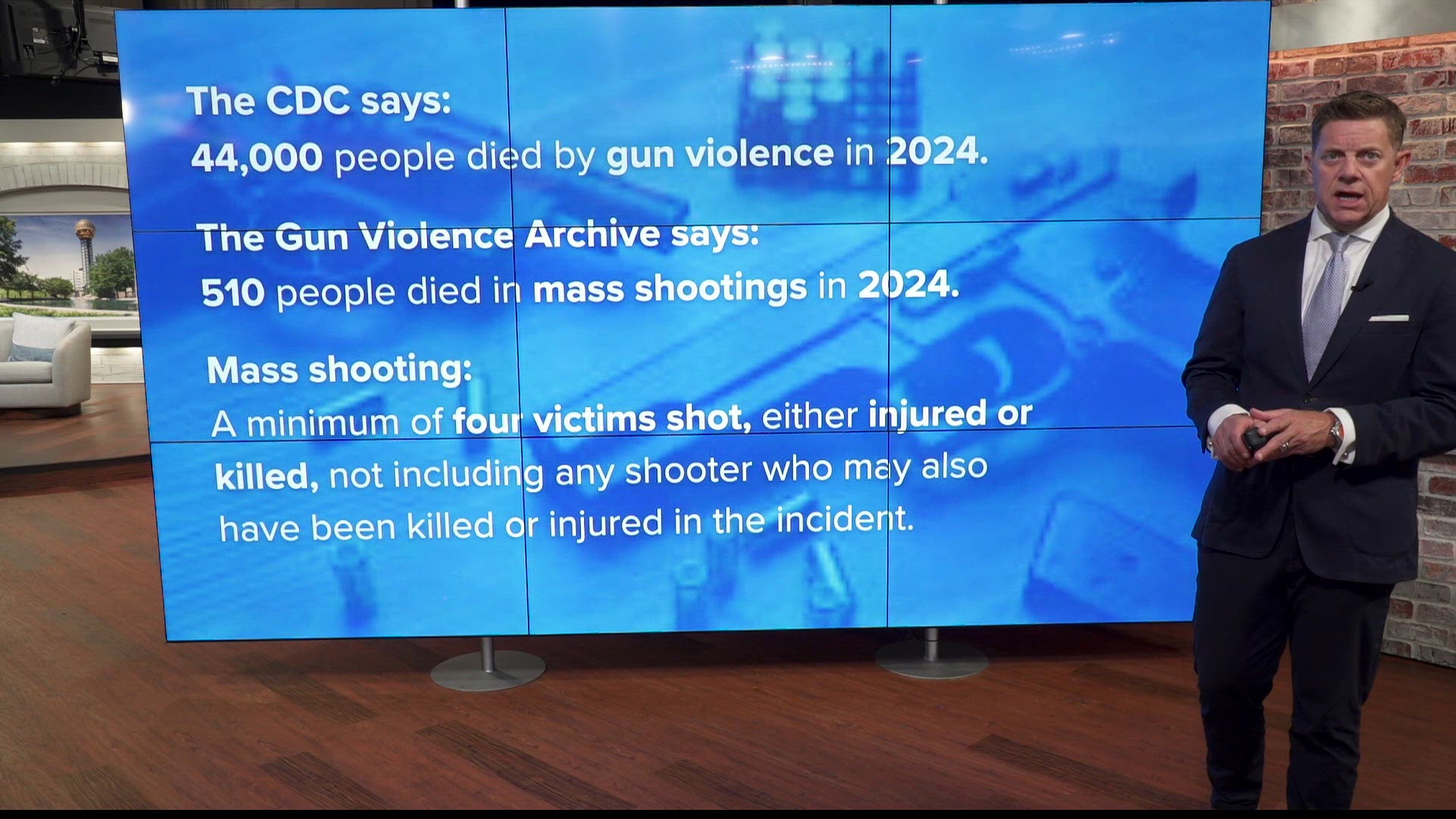 The CDC says:
44,000 people died by gun violence in 2024.

The Gun Violence Archive says:
510 people died in mass shootings in 2024.

Mass shooting:
A minimum of four victims shot, either injured or killed, not including any shooter who may also have been killed or injured in the incident.